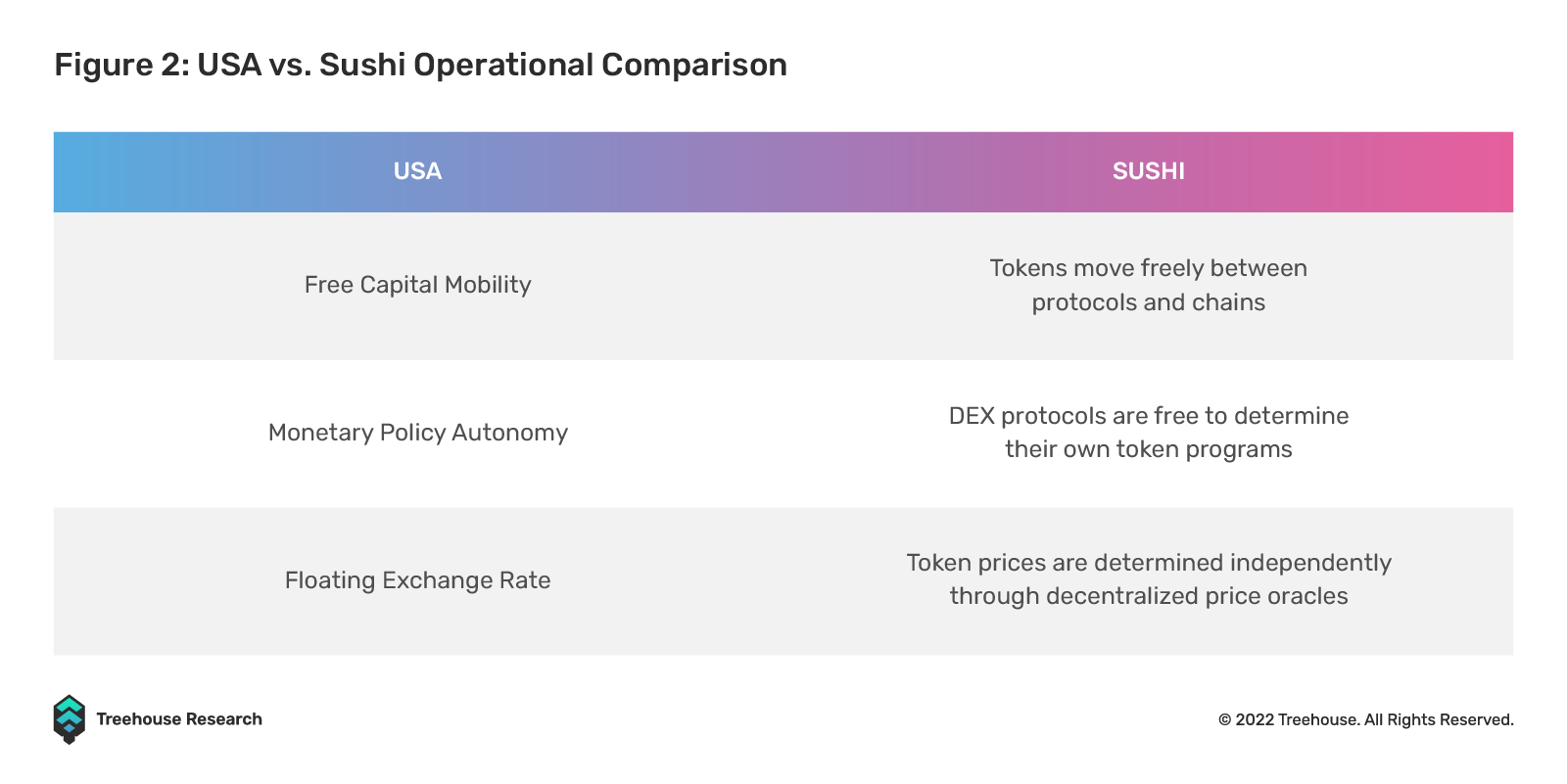 Figure 2: USA vs. Sushi Operational Comparison

| USA | SUSHI |
|---|---|
| Free Capital Mobility | Tokens move freely between protocols and chains |
| Monetary Policy Autonomy | DEX protocols are free to determine their own token programs |
| Floating Exchange Rate | Token prices are determined independently through decentralized price oracles |

Treehouse Research

© 2022 Treehouse. All Rights Reserved.